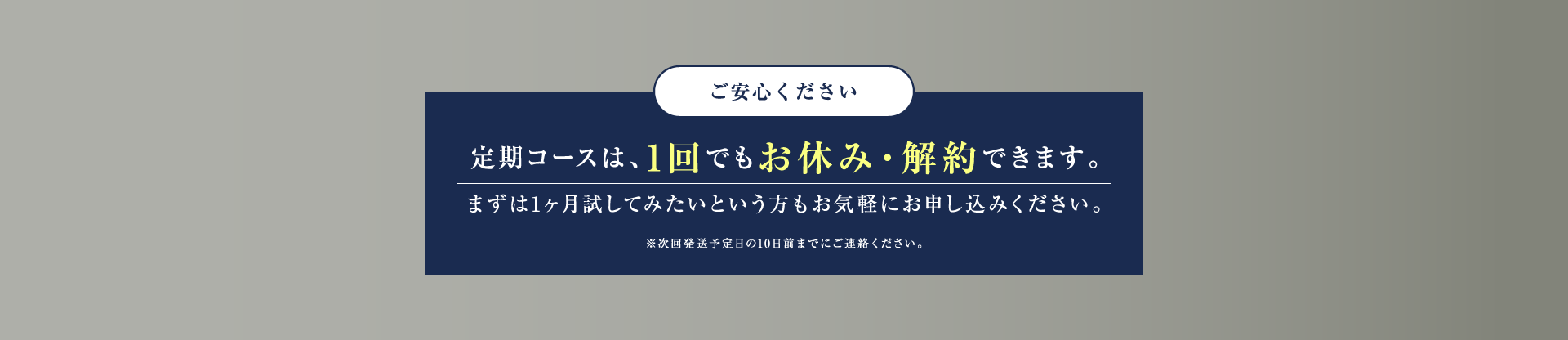 ご安心ください

定期コースは、1回でもお休み・解約できます。

まずは1ヶ月試してみたいという方もお気軽にお申し込みください。

※次回発送予定日の10日前までにご連絡ください。